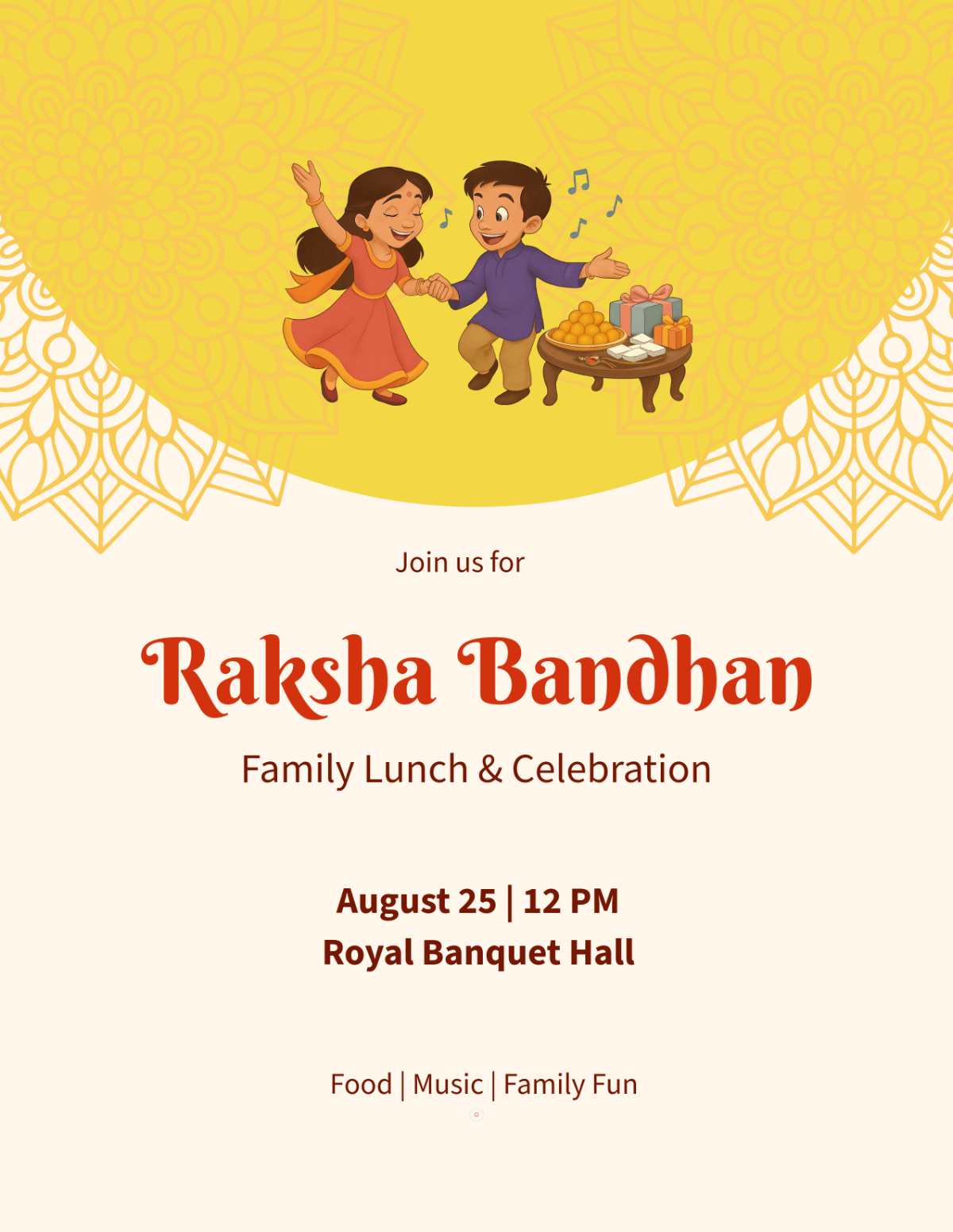 Join us for

Raksha Bandhan

Family Lunch & Celebration

August 25 | 12 PM
Royal Banquet Hall

Food | Music | Family Fun